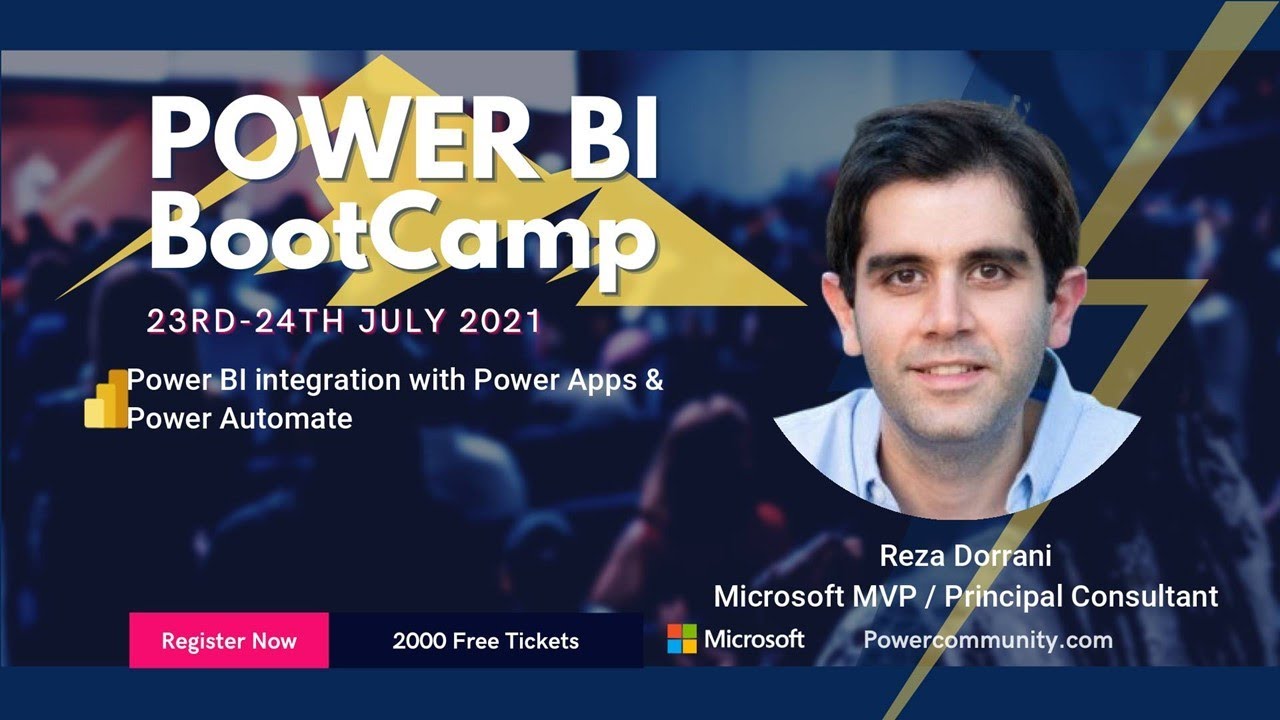 POWER BI BootCamp

23RD-24TH JULY 2021

Power BI integration with Power Apps & Power Automate

Reza Dorrani
Microsoft MVP / Principal Consultant

Register Now

2000 Free Tickets

Microsoft

Powercommunity.com